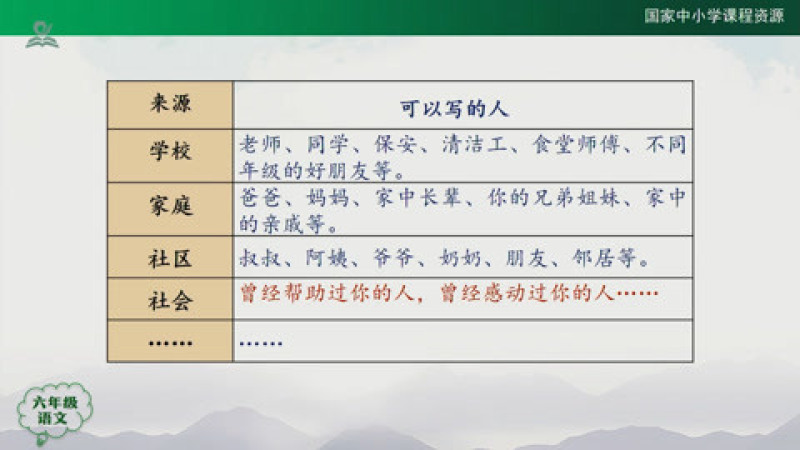 国家中小学课程资源

| 来源 | 可以写的人 |
|---|---|
| 学校 | 老师、同学、保安、清洁工、食堂师傅、不同年级的好朋友等。 |
| 家庭 | 爸爸、妈妈、家中长辈、你的兄弟姐妹、家中的亲戚等。 |
| 社区 | 叔叔、阿姨、爷爷、奶奶、朋友、邻居等。 |
| 社会 | 曾经帮助过你的人，曾经感动过你的人…… |
| …… | …… |

六年级
语文